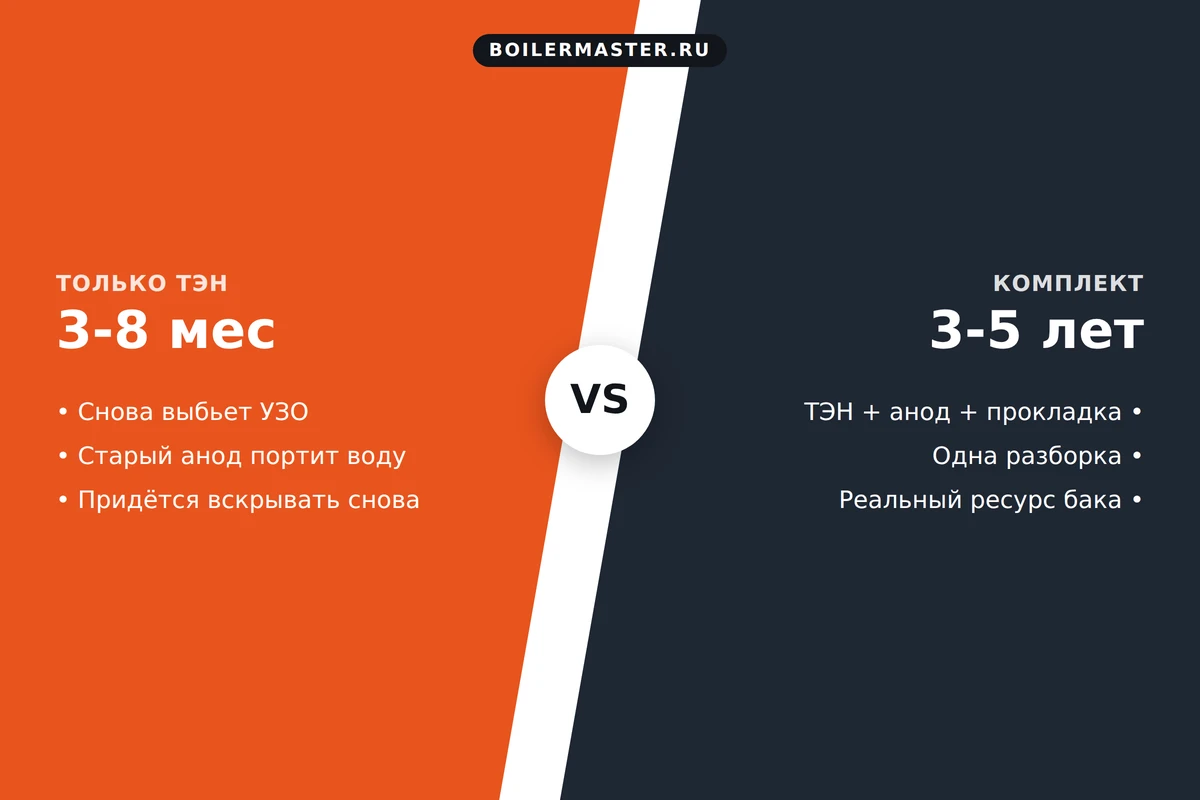 BOILERMASTER.RU

ТОЛЬКО ТЭН
3-8 мес

• Снова выбьет УЗО
• Старый анод портит воду
• Придётся вскрывать снова

VS

КОМПЛЕКТ
3-5 лет

ТЭН + анод + прокладка •
Одна разборка •
Реальный ресурс бака •